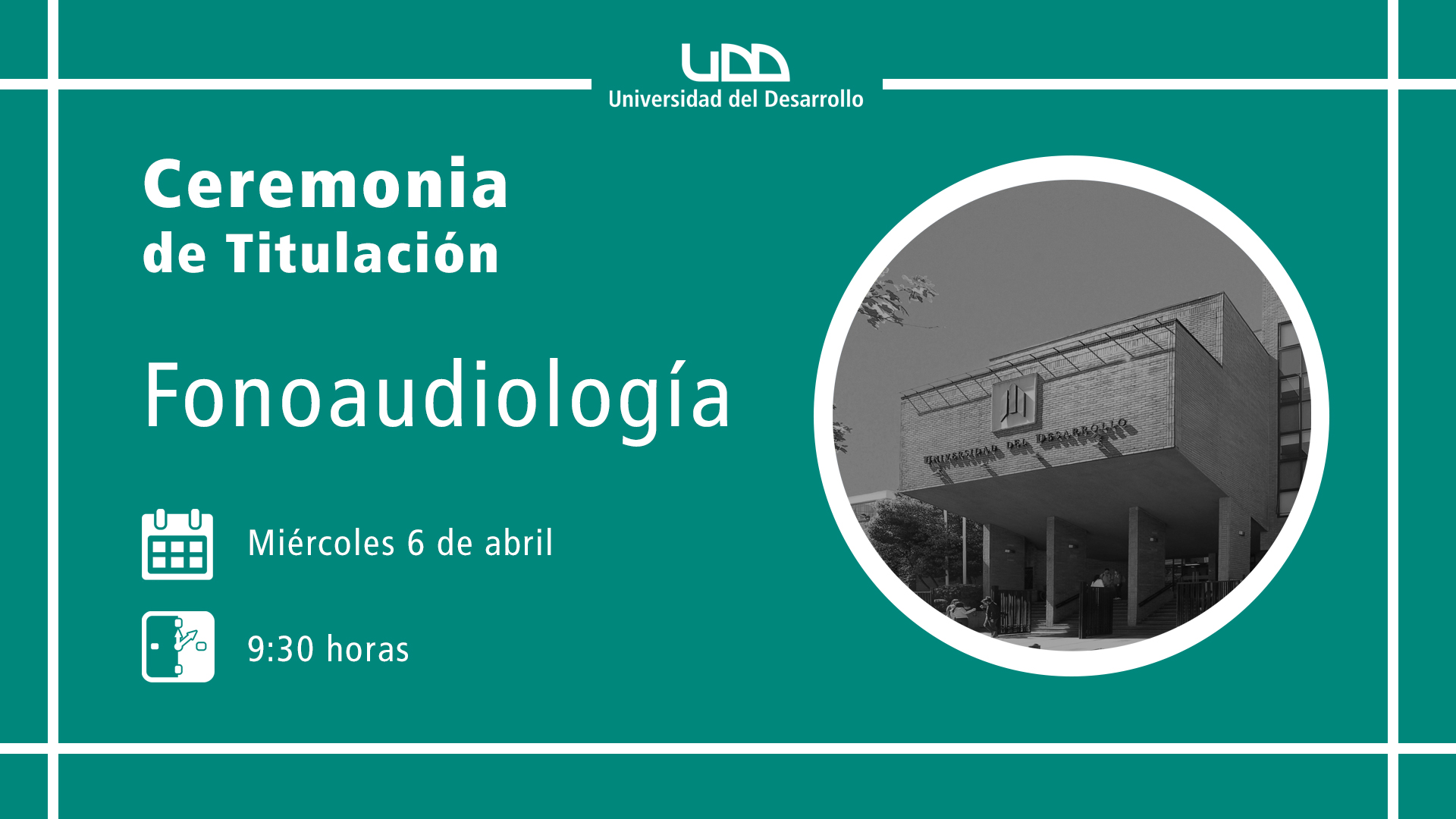 UDD
Universidad del Desarrollo

Ceremonia de Titulación

Fonoaudiología

Miércoles 6 de abril

9:30 horas

UNIVERSIDAD DEL DESARROLLO